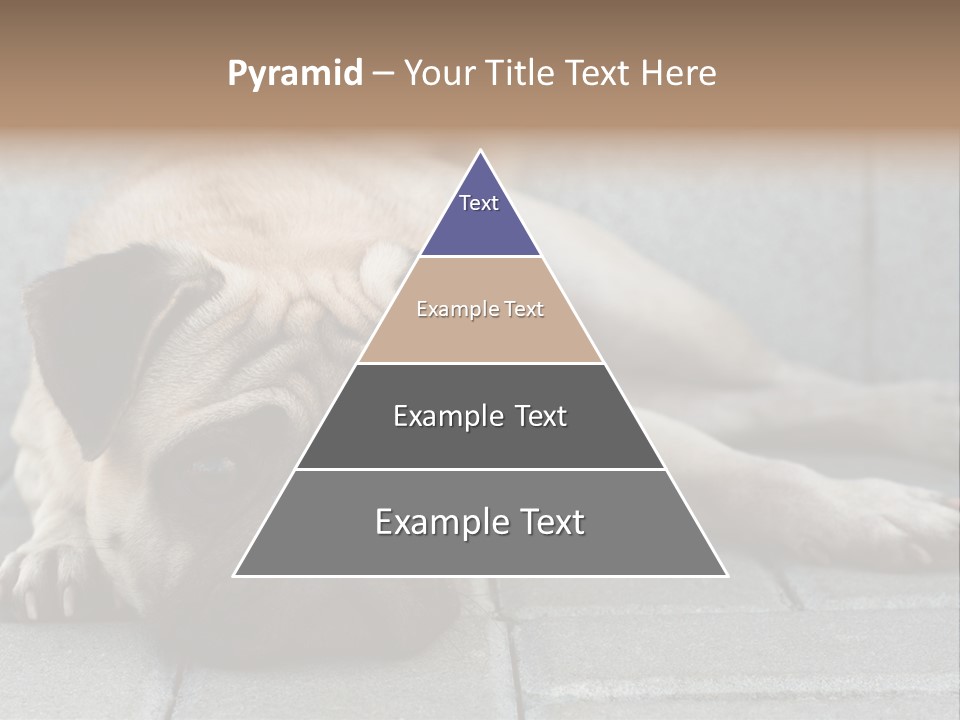 Pyramid – Your Title Text Here

Text

Example Text

Example Text

Example Text